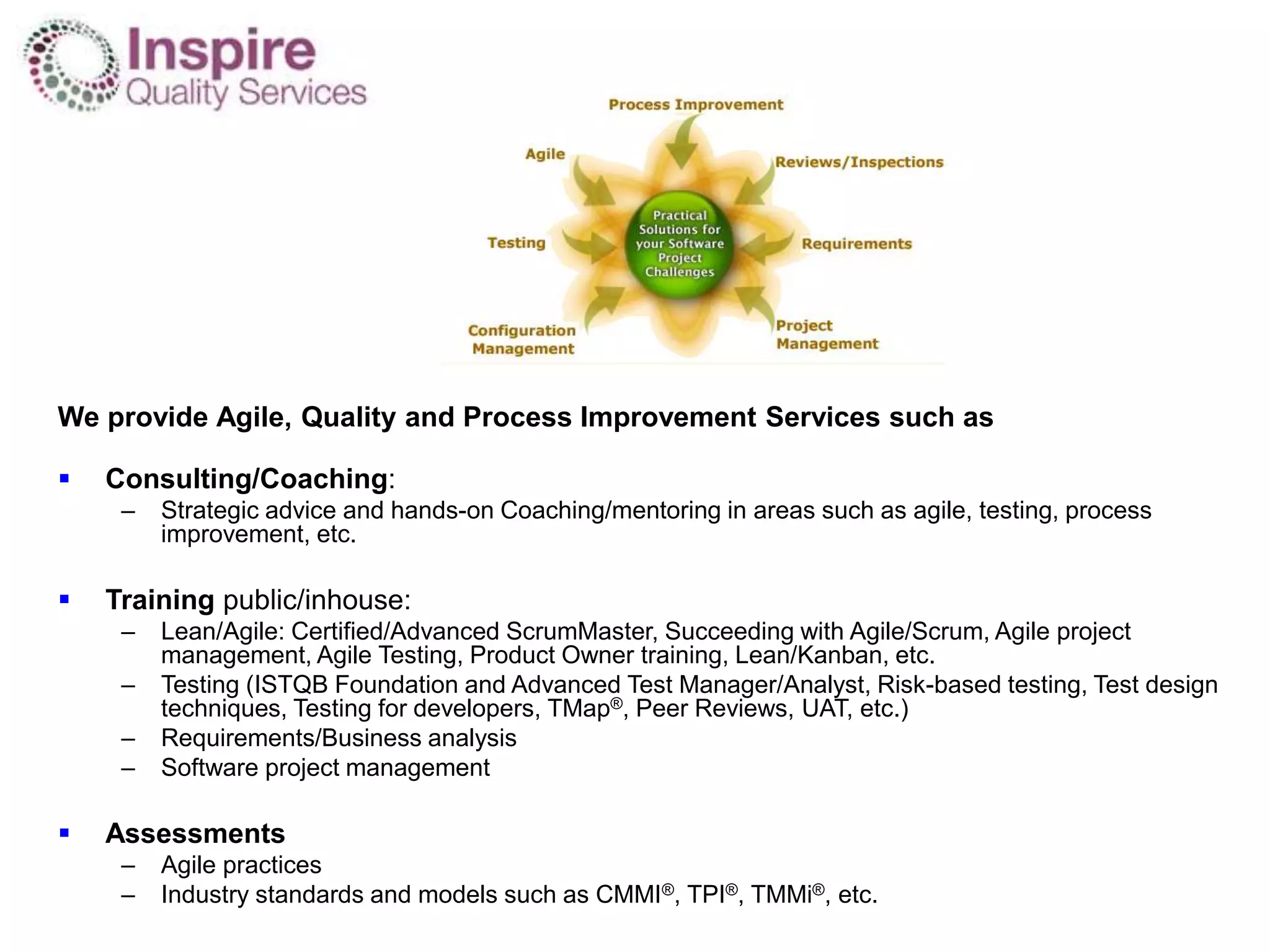 Inspire
Quality Services

Process Improvement
Agile
Reviews/Inspections
Testing
Practical Solutions for your Software Project Challenges
Requirements
Configuration Management
Project Management

We provide Agile, Quality and Process Improvement Services such as

▪ Consulting/Coaching:
– Strategic advice and hands-on Coaching/mentoring in areas such as agile, testing, process improvement, etc.

▪ Training public/inhouse:
– Lean/Agile: Certified/Advanced ScrumMaster, Succeeding with Agile/Scrum, Agile project management, Agile Testing, Product Owner training, Lean/Kanban, etc.
– Testing (ISTQB Foundation and Advanced Test Manager/Analyst, Risk-based testing, Test design techniques, Testing for developers, TMap®, Peer Reviews, UAT, etc.)
– Requirements/Business analysis
– Software project management

▪ Assessments
– Agile practices
– Industry standards and models such as CMMI®, TPI®, TMMi®, etc.